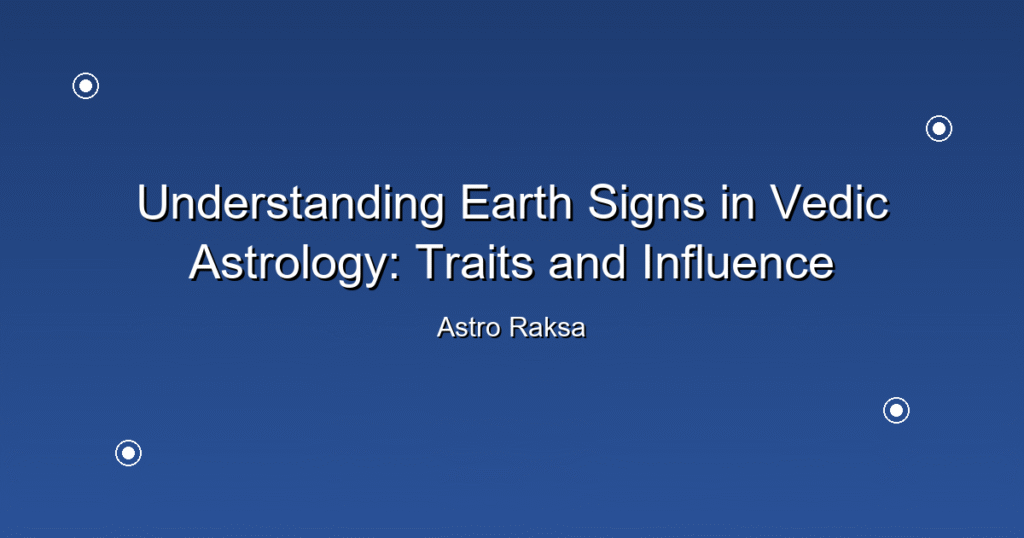 Understanding Earth Signs in Vedic Astrology: Traits and Influence

Astro Raksa